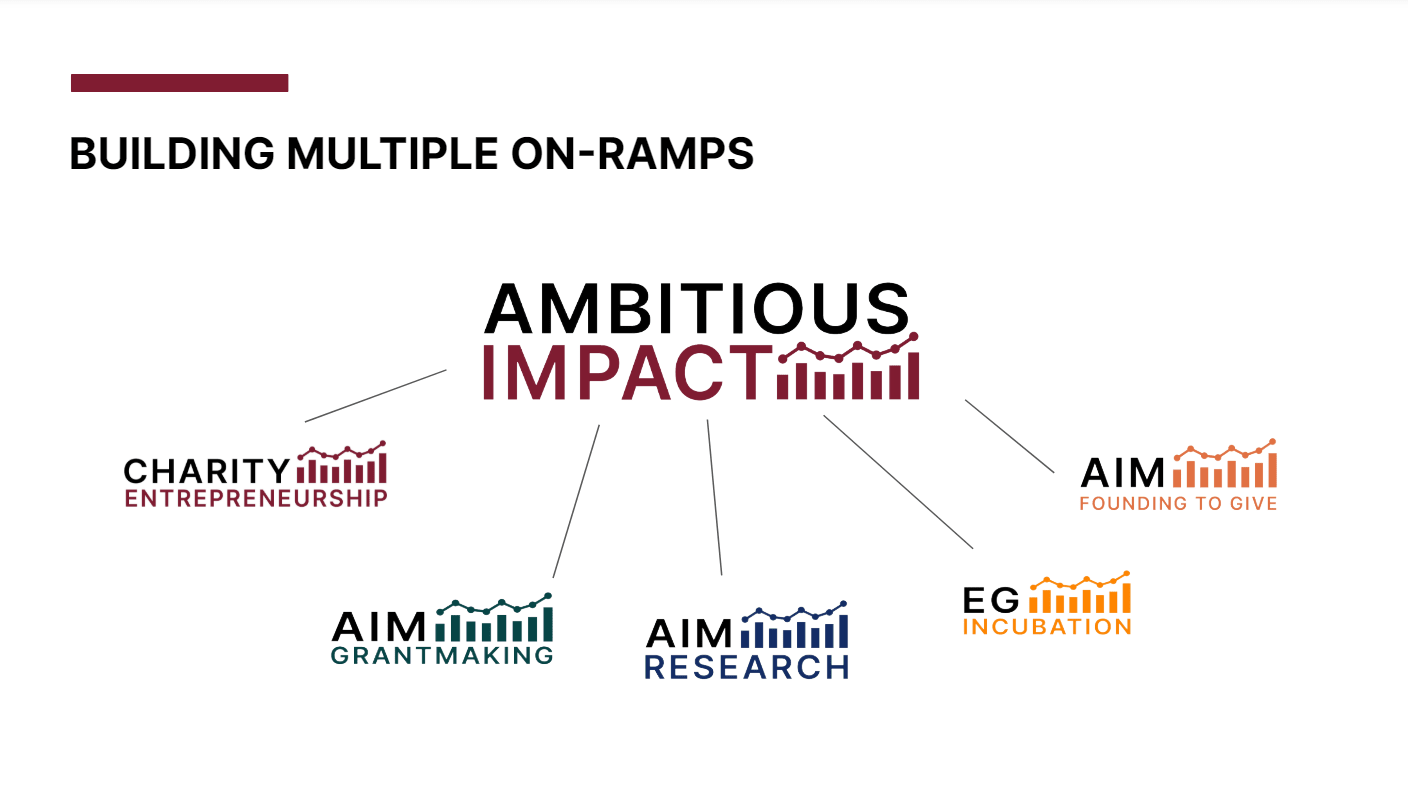 BUILDING MULTIPLE ON-RAMPS

AMBITIOUS IMPACT

CHARITY ENTREPRENEURSHIP

AIM GRANTMAKING

AIM RESEARCH

EG INCUBATION

AIM FOUNDING TO GIVE